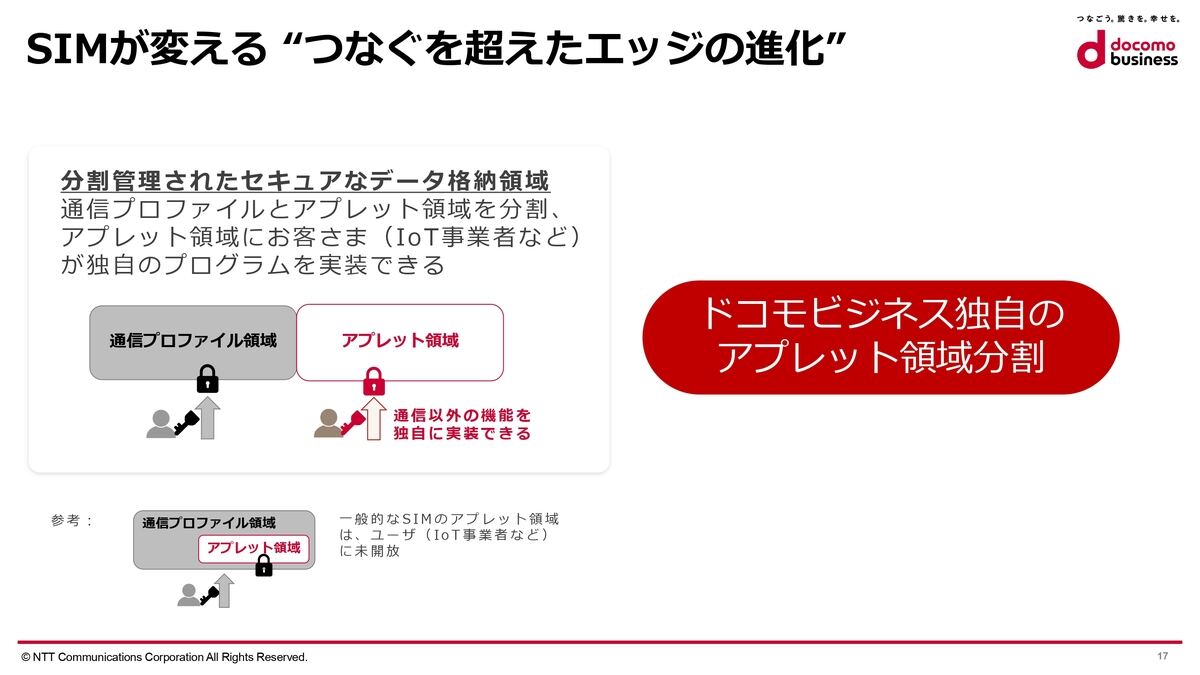 SIMが変える “つなぐを超えたエッジの進化”

つなごう。驚きを。幸せを。
docomo business

分割管理されたセキュアなデータ格納領域
通信プロファイルとアプレット領域を分割、アプレット領域にお客さま（IoT事業者など）が独自のプログラムを実装できる

通信プロファイル領域
アプレット領域

通信以外の機能を独自に実装できる

ドコモビジネス独自のアプレット領域分割

参考：
通信プロファイル領域
アプレット領域

一般的なSIMのアプレット領域は、ユーザ（IoT事業者など）に未開放

© NTT Communications Corporation All Rights Reserved.
17